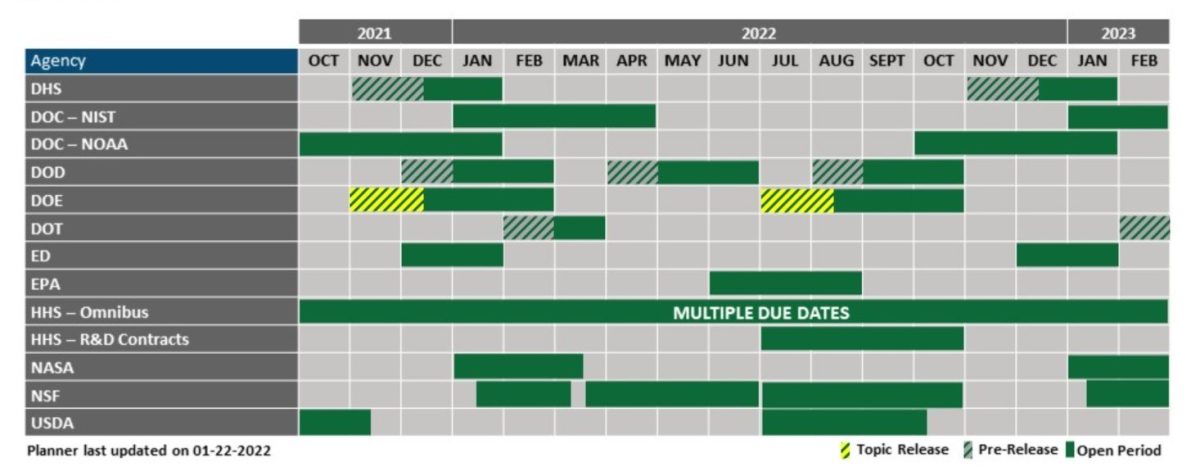 | | 2021 | | | 2022 | | | | | | | | | | | | 2023 | |
|---|---|---|---|---|---|---|---|---|---|---|---|---|---|---|---|---|---|
| Agency | OCT | NOV | DEC | JAN | FEB | MAR | APR | MAY | JUN | JUL | AUG | SEPT | OCT | NOV | DEC | JAN | FEB |
| DHS | | | | | | | | | | | | | | | | | |
| DOC – NIST | | | | | | | | | | | | | | | | | |
| DOC – NOAA | | | | | | | | | | | | | | | | | |
| DOD | | | | | | | | | | | | | | | | | |
| DOE | | | | | | | | | | | | | | | | | |
| DOT | | | | | | | | | | | | | | | | | |
| ED | | | | | | | | | | | | | | | | | |
| EPA | | | | | | | | | | | | | | | | | |
| HHS – Omnibus | MULTIPLE DUE DATES | | | | | | | | | | | | | | | | |
| HHS – R&D Contracts | | | | | | | | | | | | | | | | | |
| NASA | | | | | | | | | | | | | | | | | |
| NSF | | | | | | | | | | | | | | | | | |
| USDA | | | | | | | | | | | | | | | | | |

Planner last updated on 01-22-2022

Topic Release Pre-Release Open Period